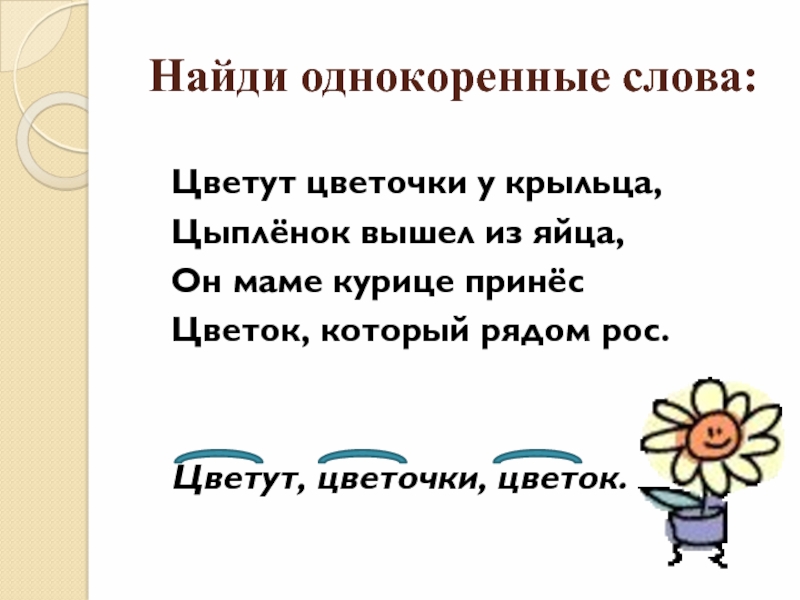 Найди однокоренные слова:

Цветут цветочки у крыльца,
Цыплёнок вышел из яйца,
Он маме курице принёс
Цветок, который рядом рос.

Цветут, цветочки, цветок.